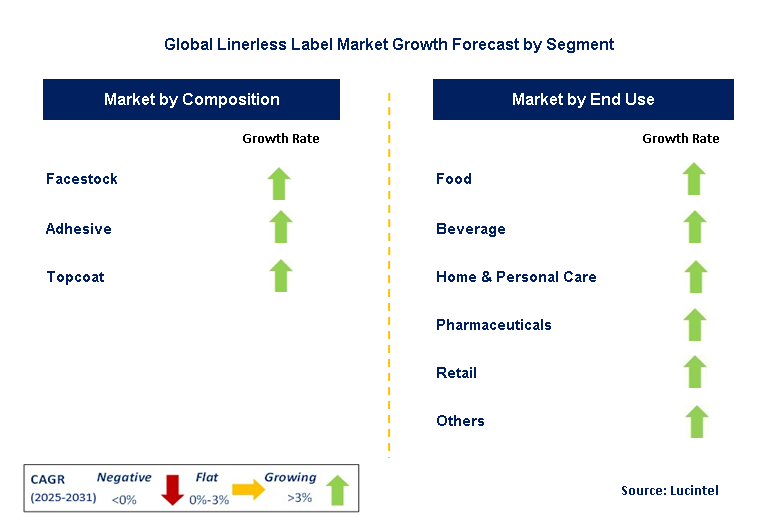 Global Linerless Label Market Growth Forecast by Segment

Market by Composition

Growth Rate

Facestock

Adhesive

Topcoat

Market by End Use

Growth Rate

Food

Beverage

Home & Personal Care

Pharmaceuticals

Retail

Others

CAGR (2025-2031)

Negative <0%

Flat 0%-3%

Growing >3%

Source: Lucintel